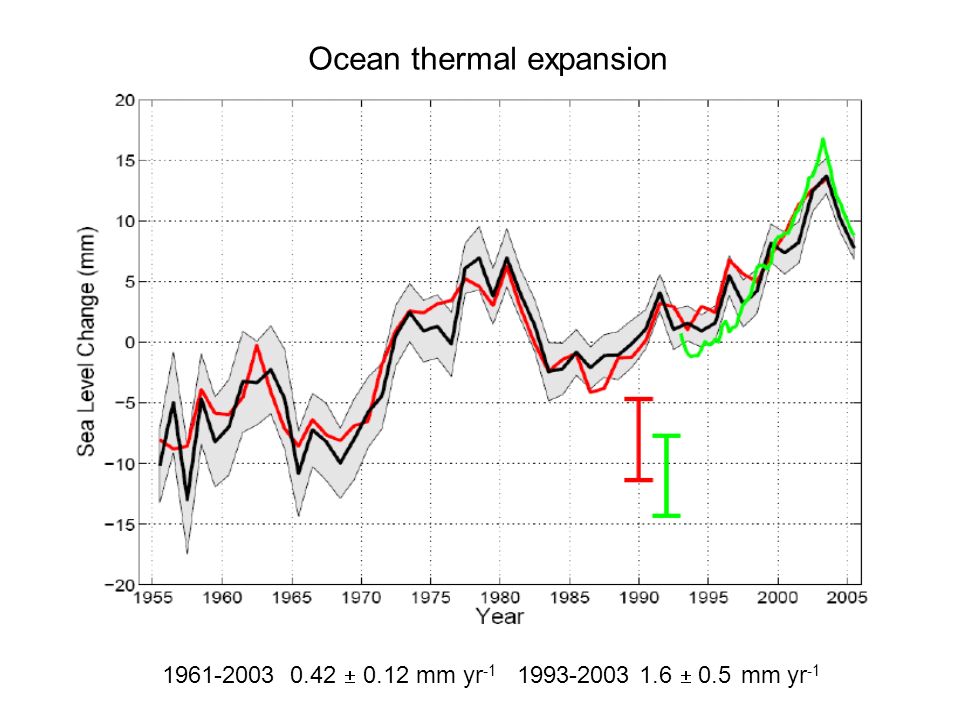 Ocean thermal expansion

Sea Level Change (mm)

20
15
10
5
0
−5
−10
−15
−20

1955 1960 1965 1970 1975 1980 1985 1990 1995 2000 2005

Year

1961-2003 0.42 $\pm$ 0.12 mm yr$^{-1}$ 1993-2003 1.6 $\pm$ 0.5 mm yr$^{-1}$